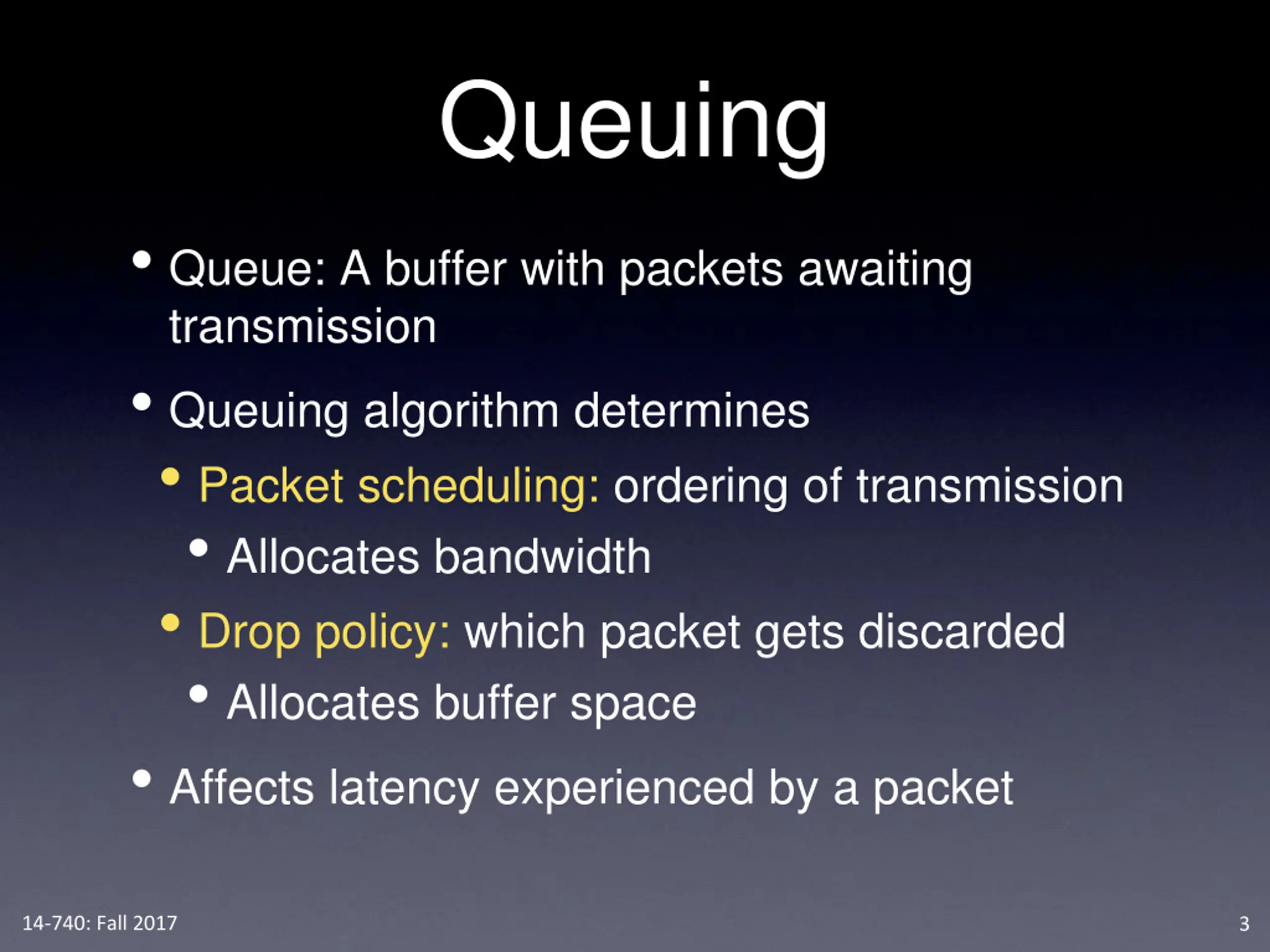 Queuing

• Queue: A buffer with packets awaiting transmission

• Queuing algorithm determines

• Packet scheduling: ordering of transmission

• Allocates bandwidth

• Drop policy: which packet gets discarded

• Allocates buffer space

• Affects latency experienced by a packet

14-740: Fall 2017

3